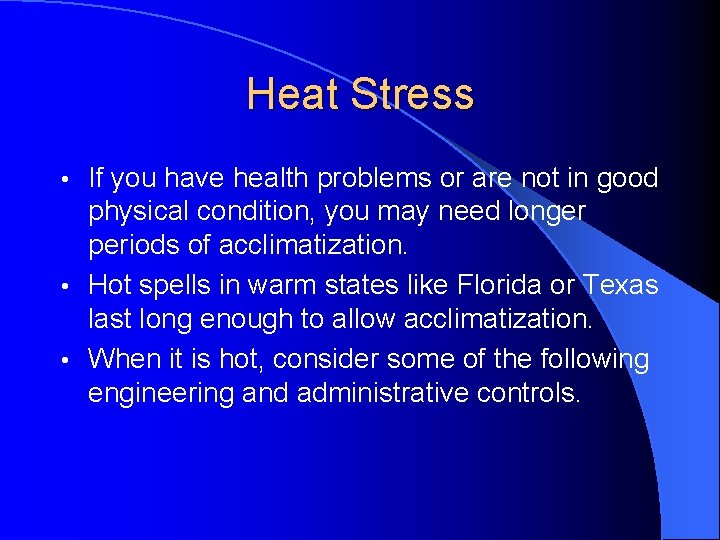 Heat Stress

• If you have health problems or are not in good physical condition, you may need longer periods of acclimatization.
• Hot spells in warm states like Florida or Texas last long enough to allow acclimatization.
• When it is hot, consider some of the following engineering and administrative controls.